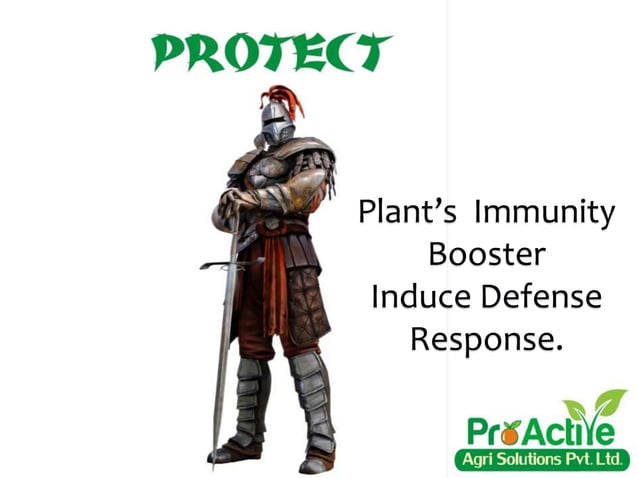 PROTECT

Plant's Immunity Booster Induce Defense Response.

ProActive
Agri Solutions Pvt. Ltd.